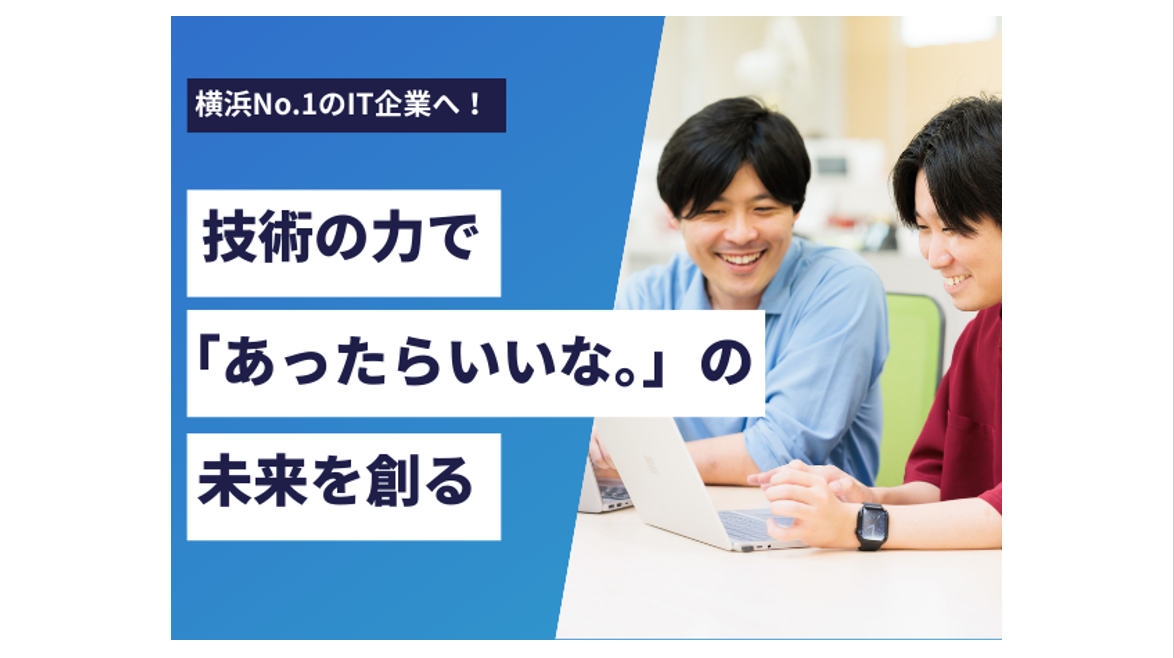 横浜No.1のIT企業へ！

技術の力で
「あったらいいな。」の
未来を創る